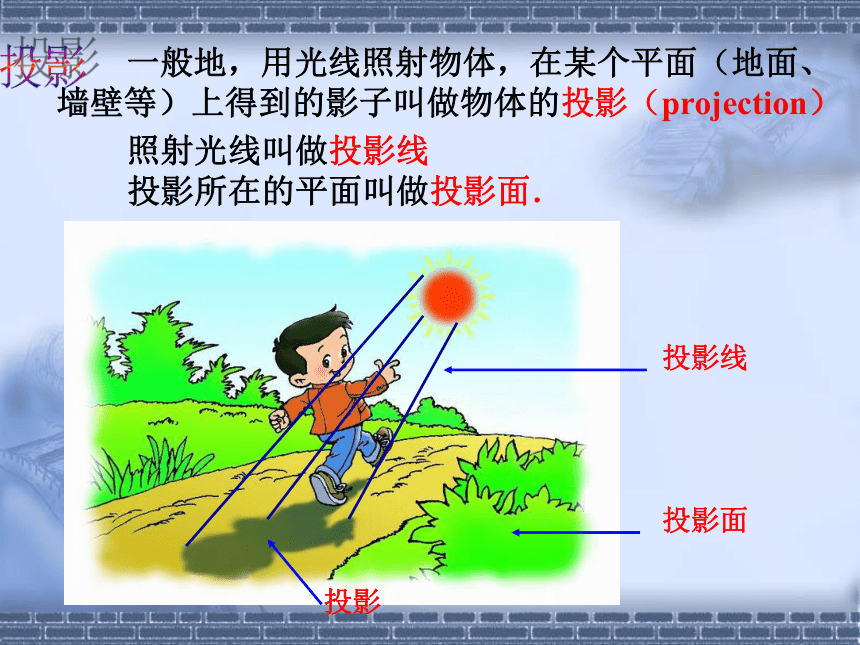 投影 一般地，用光线照射物体，在某个平面（地面、墙壁等）上得到的影子叫做物体的投影（projection）

照射光线叫做投影线
投影所在的平面叫做投影面.

投影线

投影面

投影